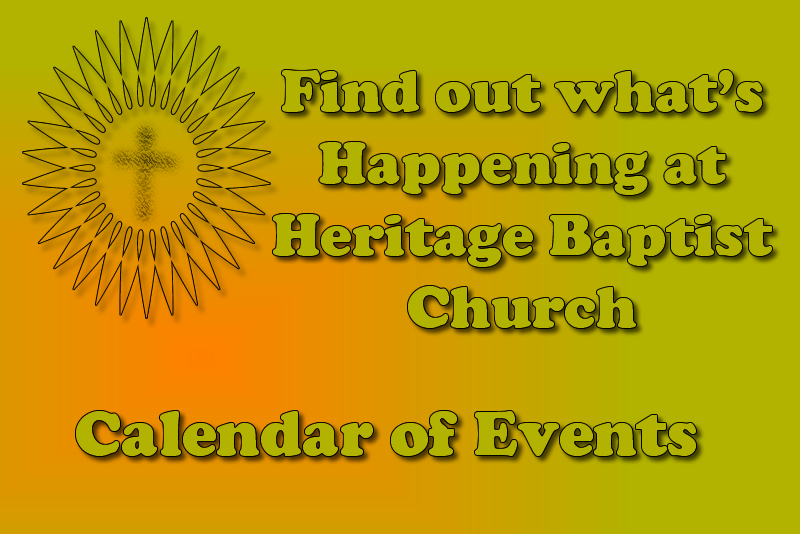 Find out what's Happening at Heritage Baptist Church

Calendar of Events